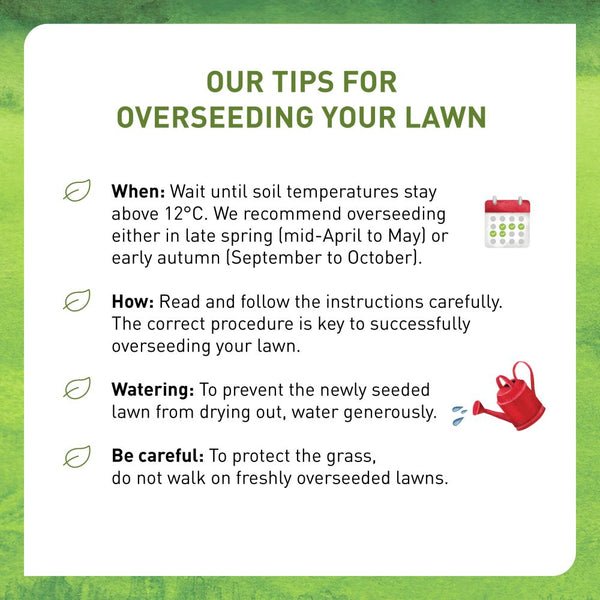 OUR TIPS FOR
OVERSEEDING YOUR LAWN

When: Wait until soil temperatures stay above 12°C. We recommend overseeding either in late spring (mid-April to May) or early autumn (September to October).

How: Read and follow the instructions carefully. The correct procedure is key to successfully overseeding your lawn.

Watering: To prevent the newly seeded lawn from drying out, water generously.

Be careful: To protect the grass, do not walk on freshly overseeded lawns.